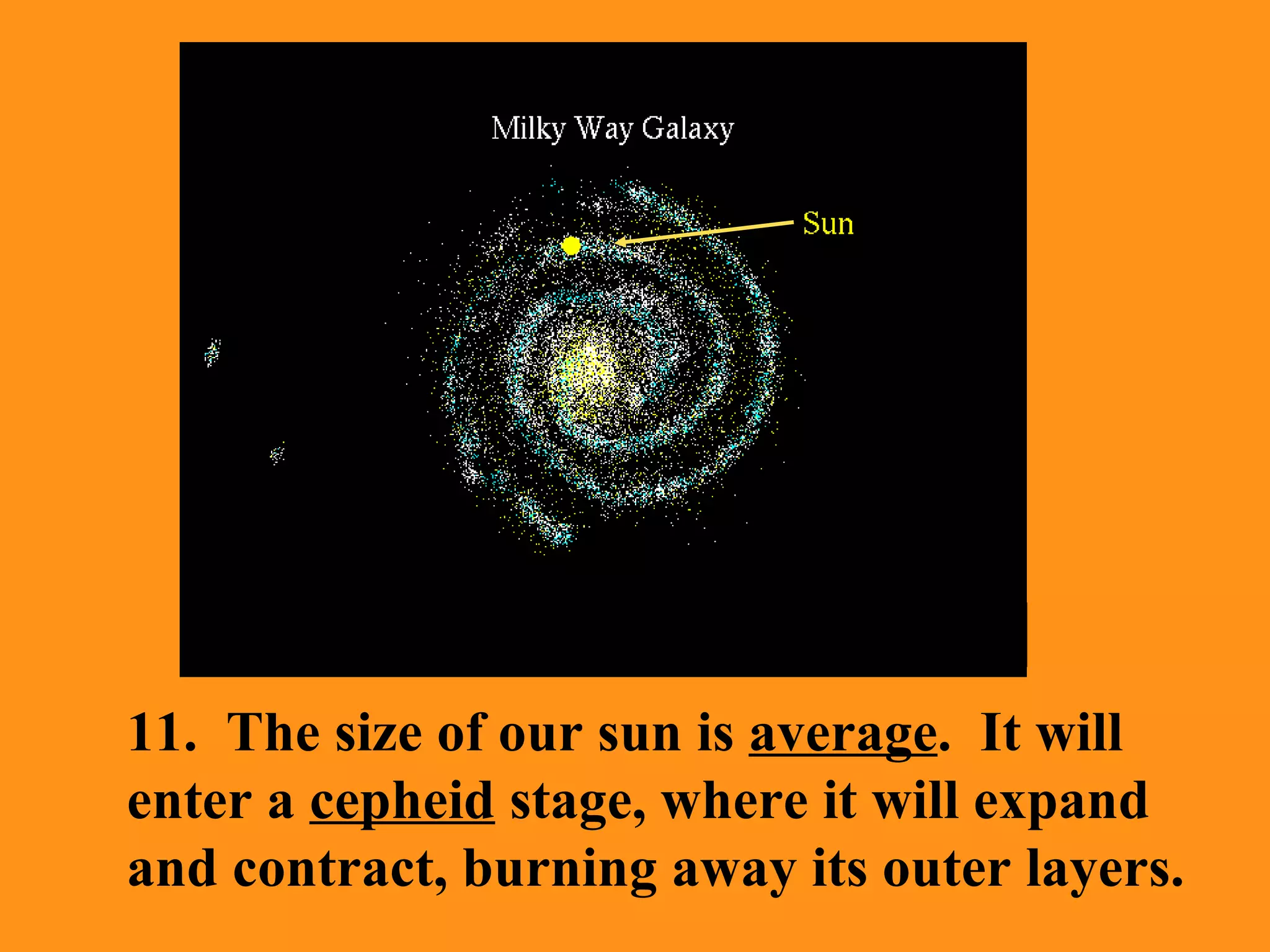 Milky Way Galaxy

Sun

11. The size of our sun is average. It will enter a cepheid stage, where it will expand and contract, burning away its outer layers.